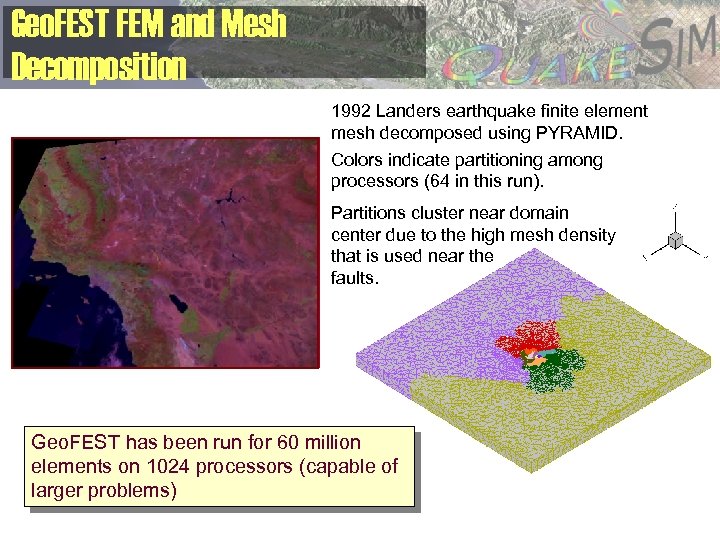 GeoFEST FEM and Mesh Decomposition

QUAKESIM

1992 Landers earthquake finite element mesh decomposed using PYRAMID.

Colors indicate partitioning among processors (64 in this run).

Partitions cluster near domain center due to the high mesh density that is used near the faults.

GeoFEST has been run for 60 million elements on 1024 processors (capable of larger problems)